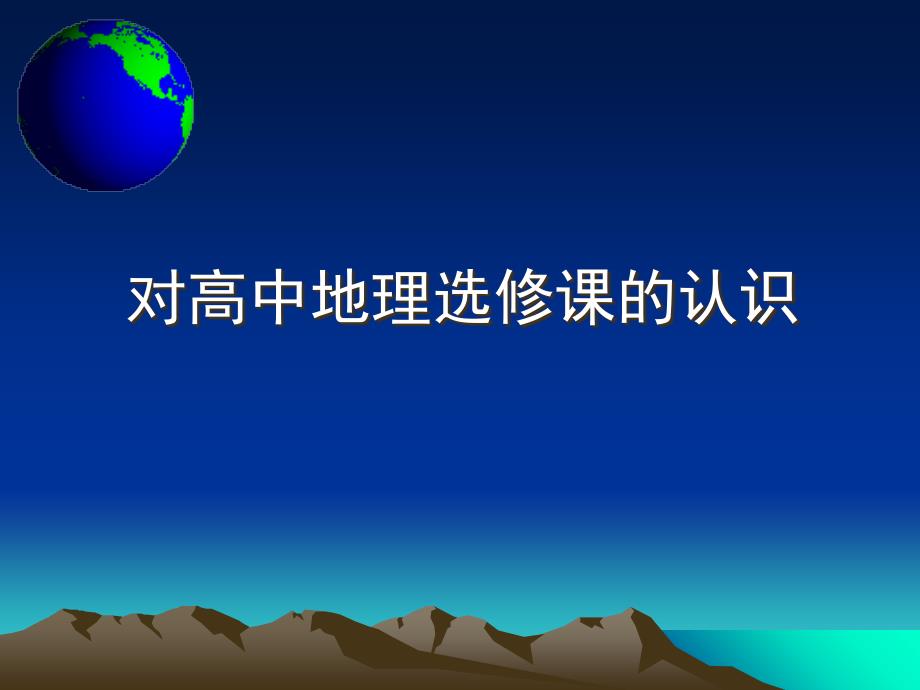 对高中地理选修课的认识